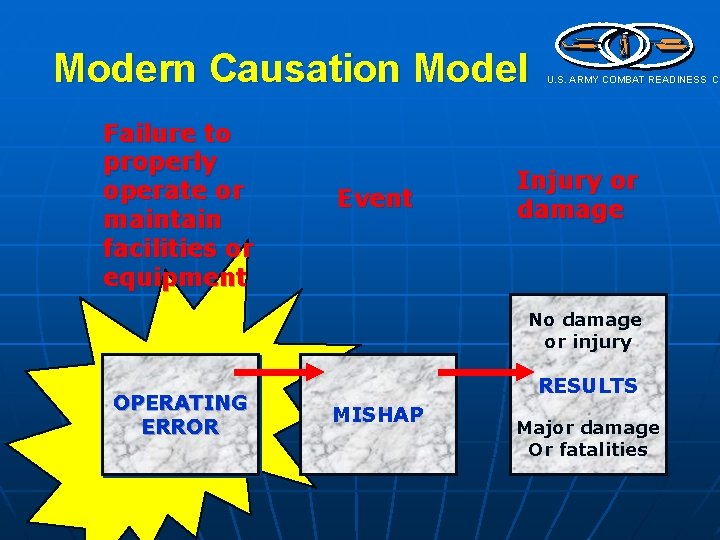 Modern Causation Model

U.S. ARMY COMBAT READINESS C

Failure to properly operate or maintain facilities or equipment

Event

Injury or damage

OPERATING ERROR

MISHAP

No damage or injury

RESULTS

Major damage Or fatalities